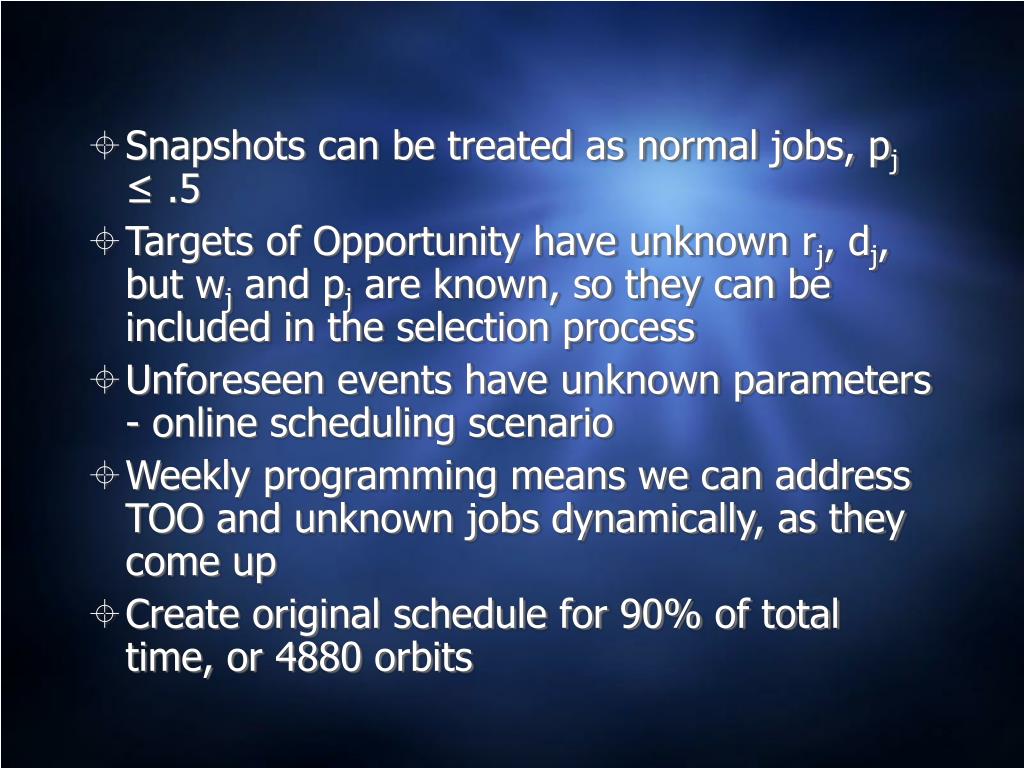 Snapshots can be treated as normal jobs, $p_j \leq .5$

Targets of Opportunity have unknown $r_j$, $d_j$, but $w_j$ and $p_j$ are known, so they can be included in the selection process

Unforeseen events have unknown parameters - online scheduling scenario

Weekly programming means we can address TOO and unknown jobs dynamically, as they come up

Create original schedule for 90% of total time, or 4880 orbits